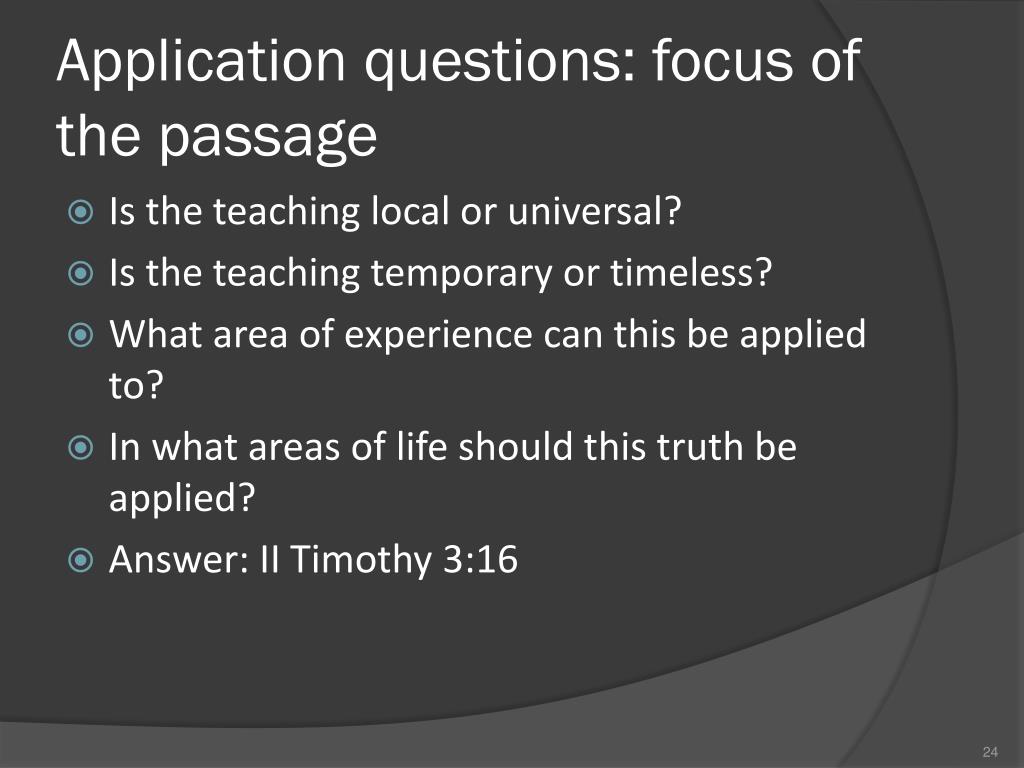 Application questions: focus of the passage

Is the teaching local or universal?

Is the teaching temporary or timeless?

What area of experience can this be applied to?

In what areas of life should this truth be applied?

Answer: II Timothy 3:16

24